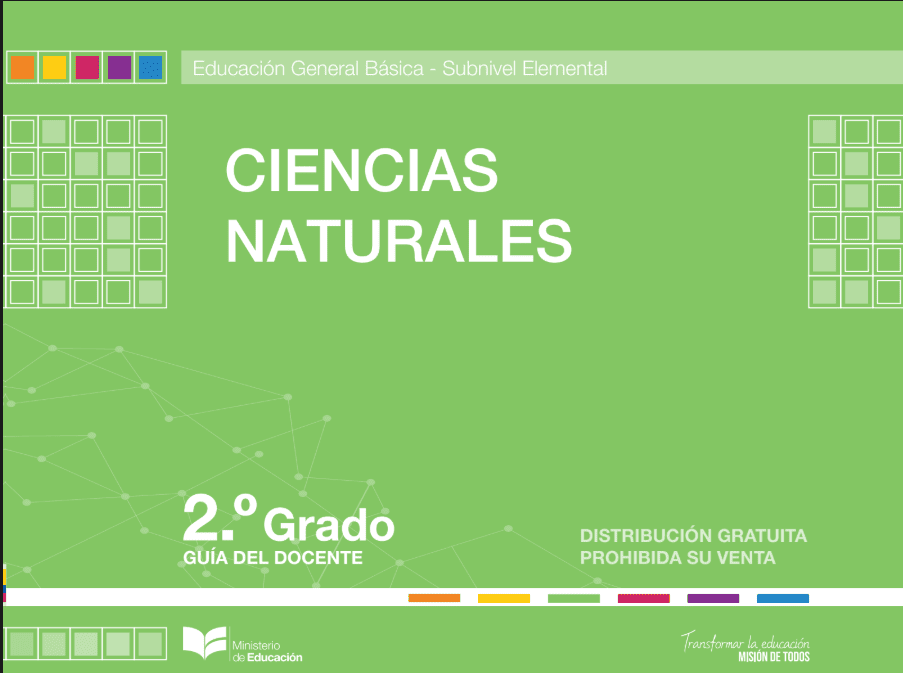 Educación General Básica - Subnivel Elemental

CIENCIAS NATURALES

2.º Grado
GUÍA DEL DOCENTE

DISTRIBUCIÓN GRATUITA
PROHIBIDA SU VENTA

Ministerio de Educación

Transformar la educación
MISIÓN DE TODOS